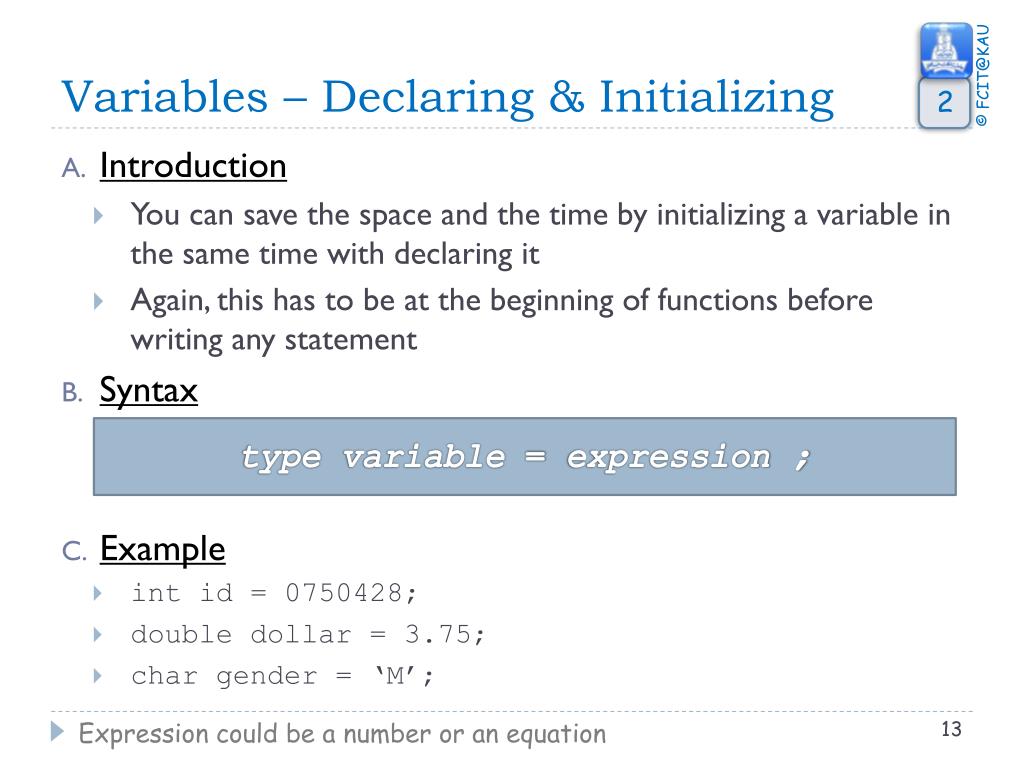 Variables – Declaring & Initializing

2

© FCIT@KAU

A. Introduction

You can save the space and the time by initializing a variable in the same time with declaring it

Again, this has to be at the beginning of functions before writing any statement

B. Syntax

type variable = expression ;

C. Example

int id = 0750428;

double dollar = 3.75;

char gender = ‘M’;

Expression could be a number or an equation

13